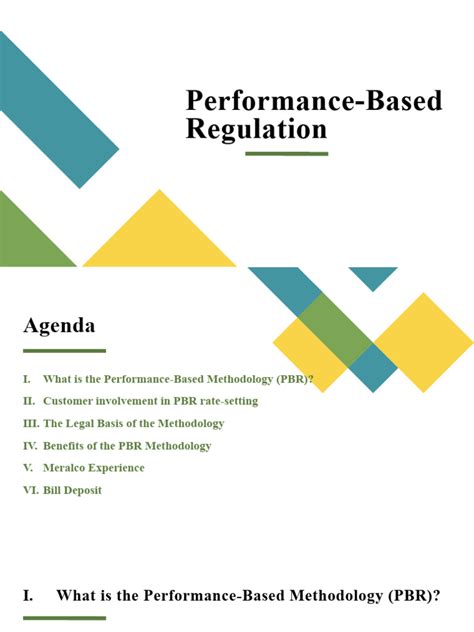 Performance-Based Regulation

Agenda

I. What is the Performance-Based Methodology (PBR)?
II. Customer involvement in PBR rate-setting
III. The Legal Basis of the Methodology
IV. Benefits of the PBR Methodology
V. Meralco Experience
VI. Bill Deposit

I. What is the Performance-Based Methodology (PBR)?